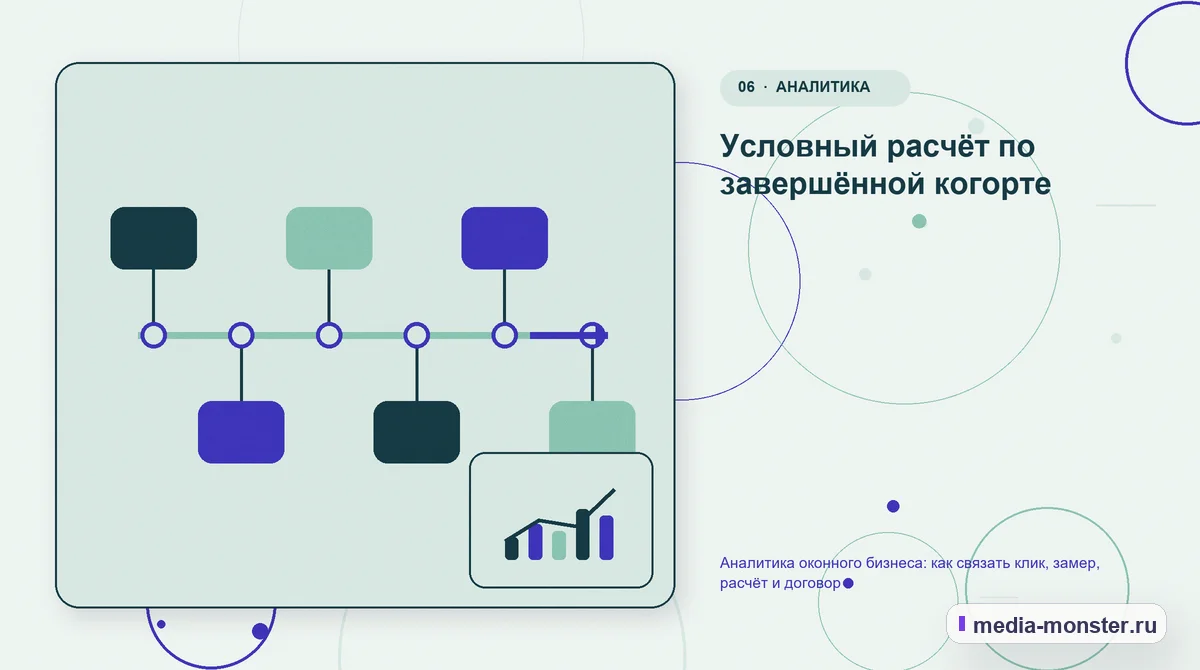 06 · АНАЛИТИКА

Условный расчёт по завершённой когорте

Аналитика оконного бизнеса: как связать клик, замер, расчёт и договор

media-monster.ru